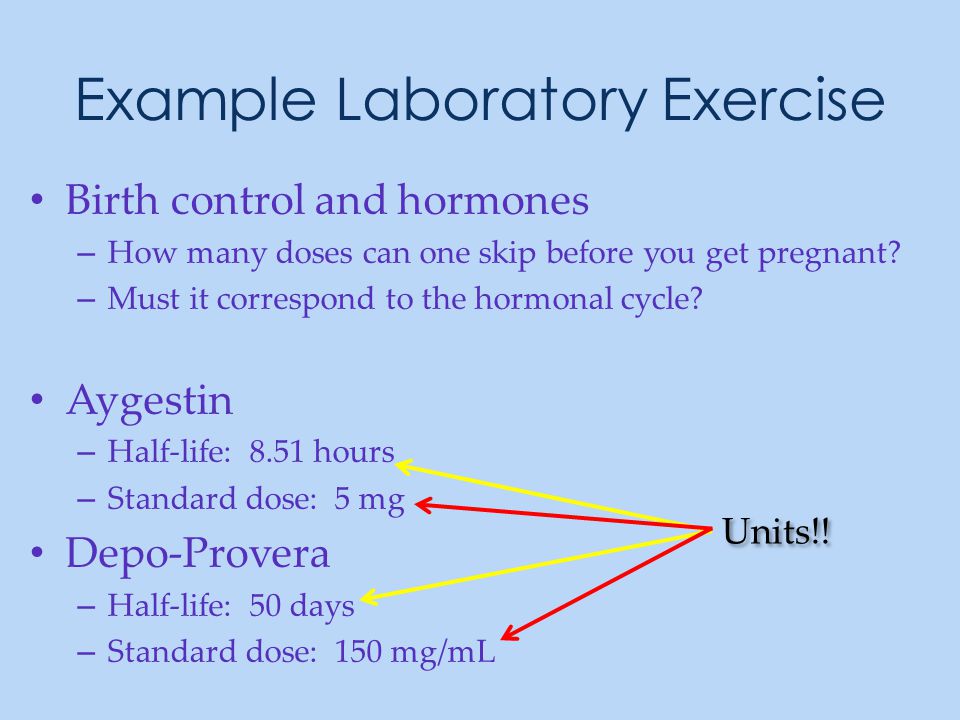 Example Laboratory Exercise

• Birth control and hormones
– How many doses can one skip before you get pregnant?
– Must it correspond to the hormonal cycle?

• Aygestin
– Half-life: 8.51 hours
– Standard dose: 5 mg

• Depo-Provera
– Half-life: 50 days
– Standard dose: 150 mg/mL

Units!!